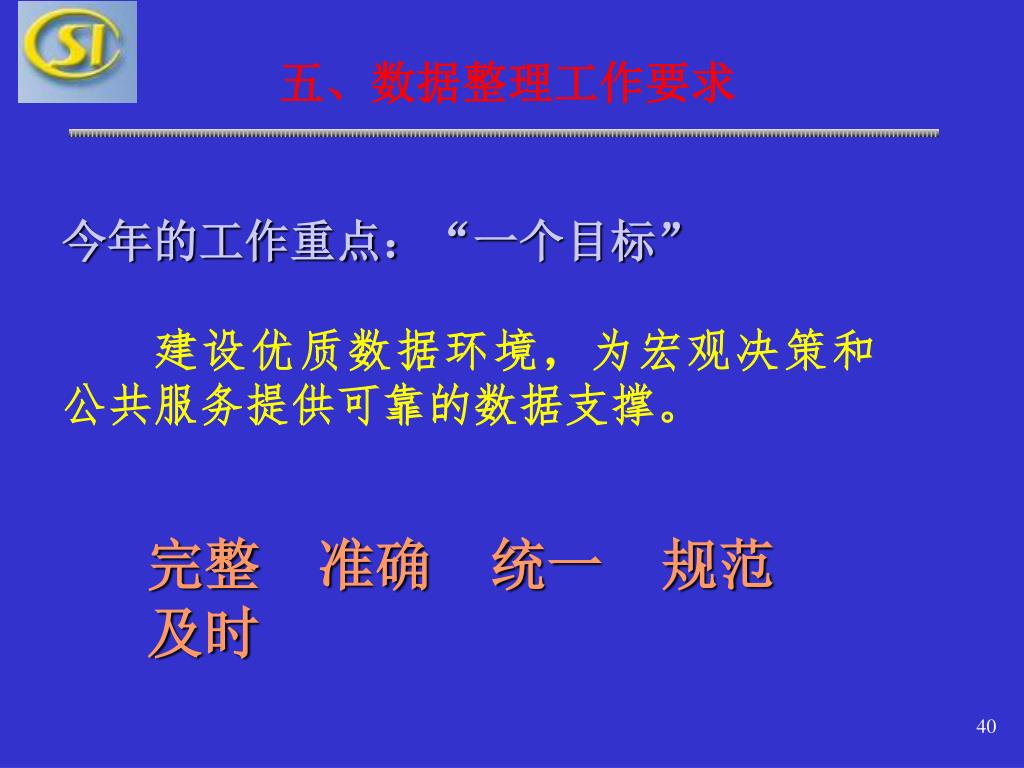 SI

五、数据整理工作要求

今年的工作重点：“一个目标”

建设优质数据环境，为宏观决策和公共服务提供可靠的数据支撑。

完整　准确　统一　规范　及时

40